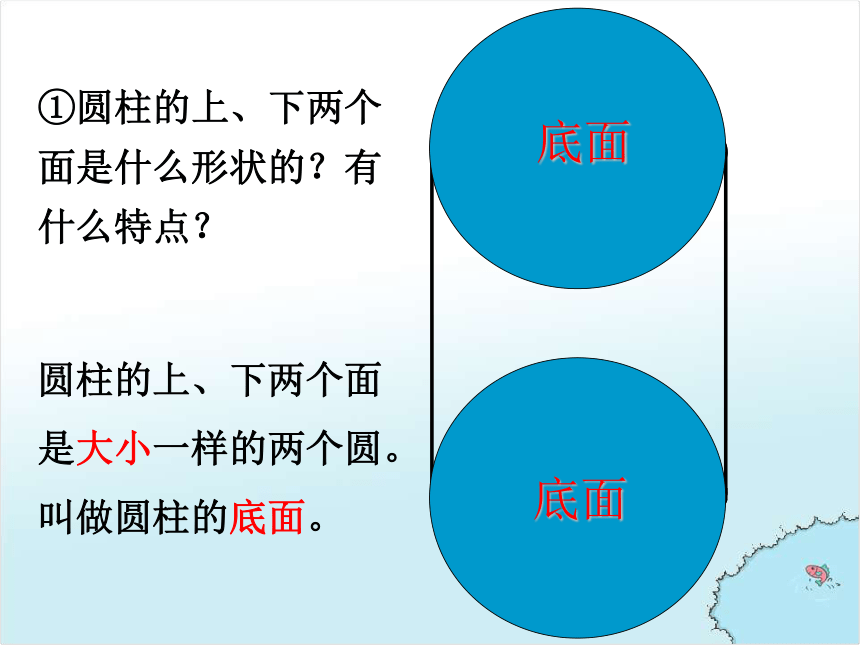 ①圆柱的上、下两个面是什么形状的？有什么特点？

圆柱的上、下两个面是大小一样的两个圆。叫做圆柱的底面。

底面

底面